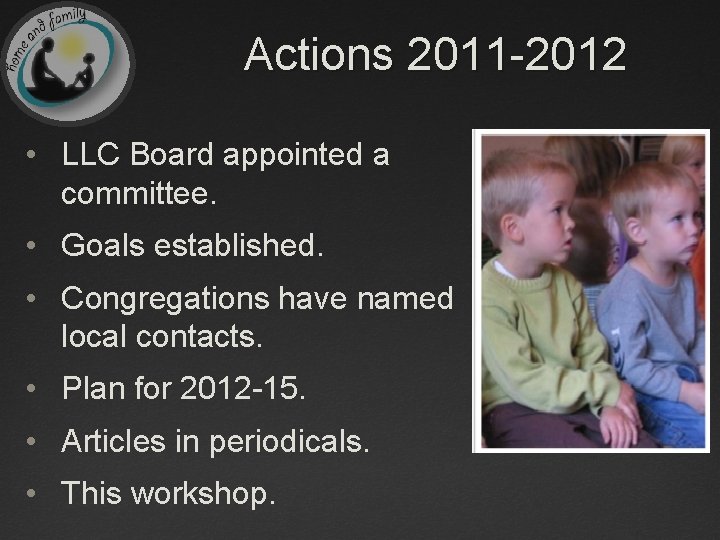 home and family

Actions 2011-2012

• LLC Board appointed a committee.

• Goals established.

• Congregations have named local contacts.

• Plan for 2012-15.

• Articles in periodicals.

• This workshop.